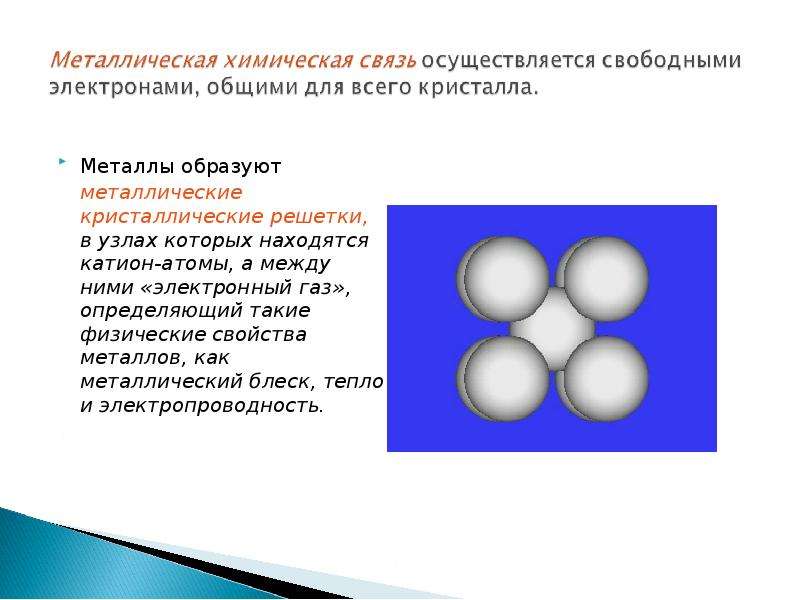 Металлическая химическая связь осуществляется свободными электронами, общими для всего кристалла.

Металлы образуют металлические кристаллические решетки, в узлах которых находятся катион-атомы, а между ними «электронный газ», определяющий такие физические свойства металлов, как металлический блеск, тепло и электропроводность.